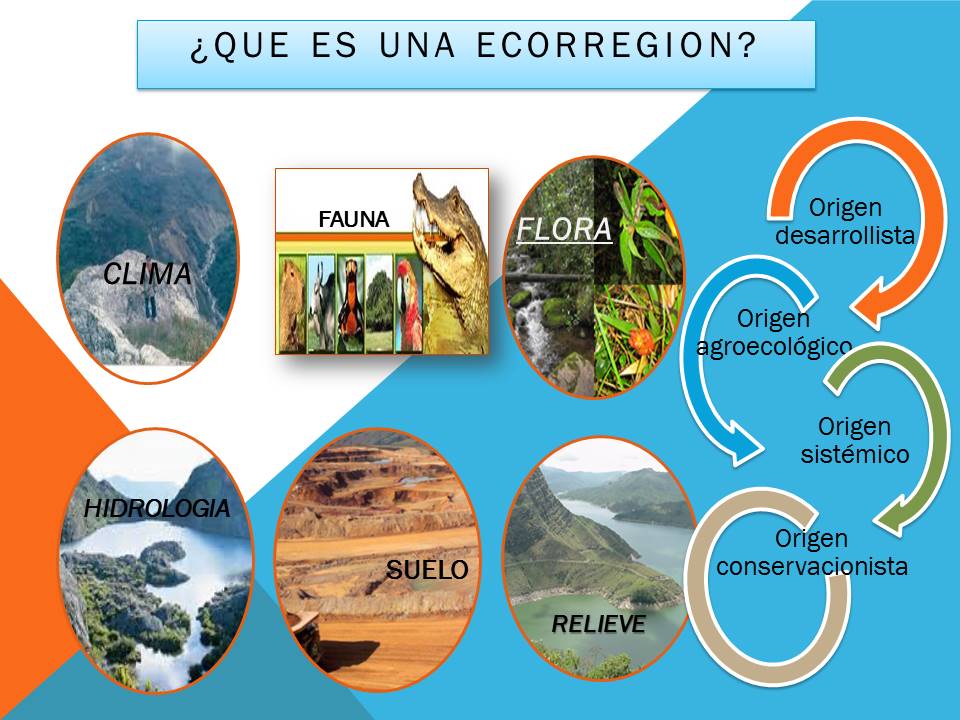 ¿QUE ES UNA ECORREGION?

CLIMA

FAUNA

FLORA

Origen desarrollista

Origen agroecológico

Origen sistémico

Origen conservacionista

HIDROLOGIA

SUELO

RELIEVE